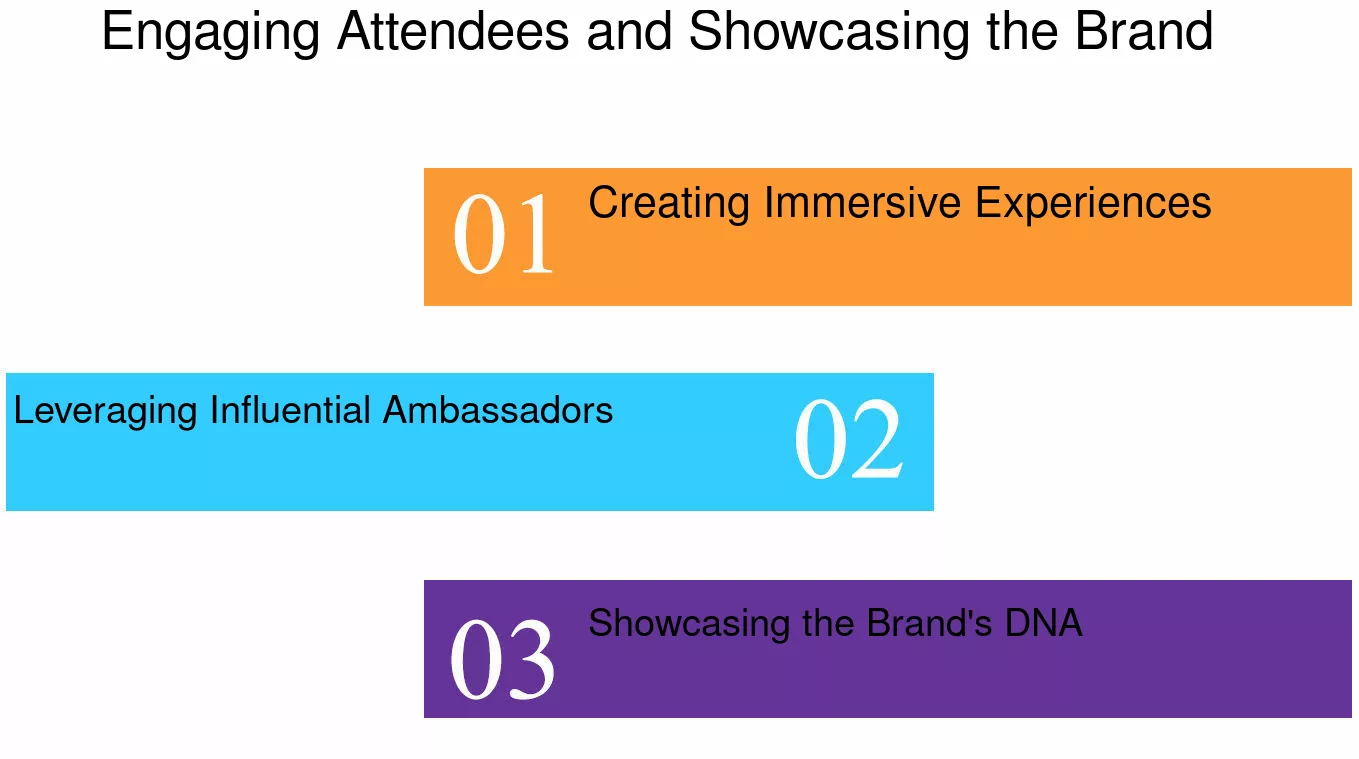 Engaging Attendees and Showcasing the Brand

01 Creating Immersive Experiences

Leveraging Influential Ambassadors 02

03 Showcasing the Brand's DNA